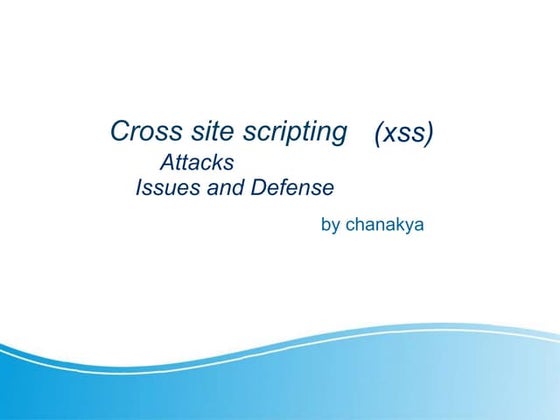 Cross site scripting (xss)
Attacks
Issues and Defense

by chanakya